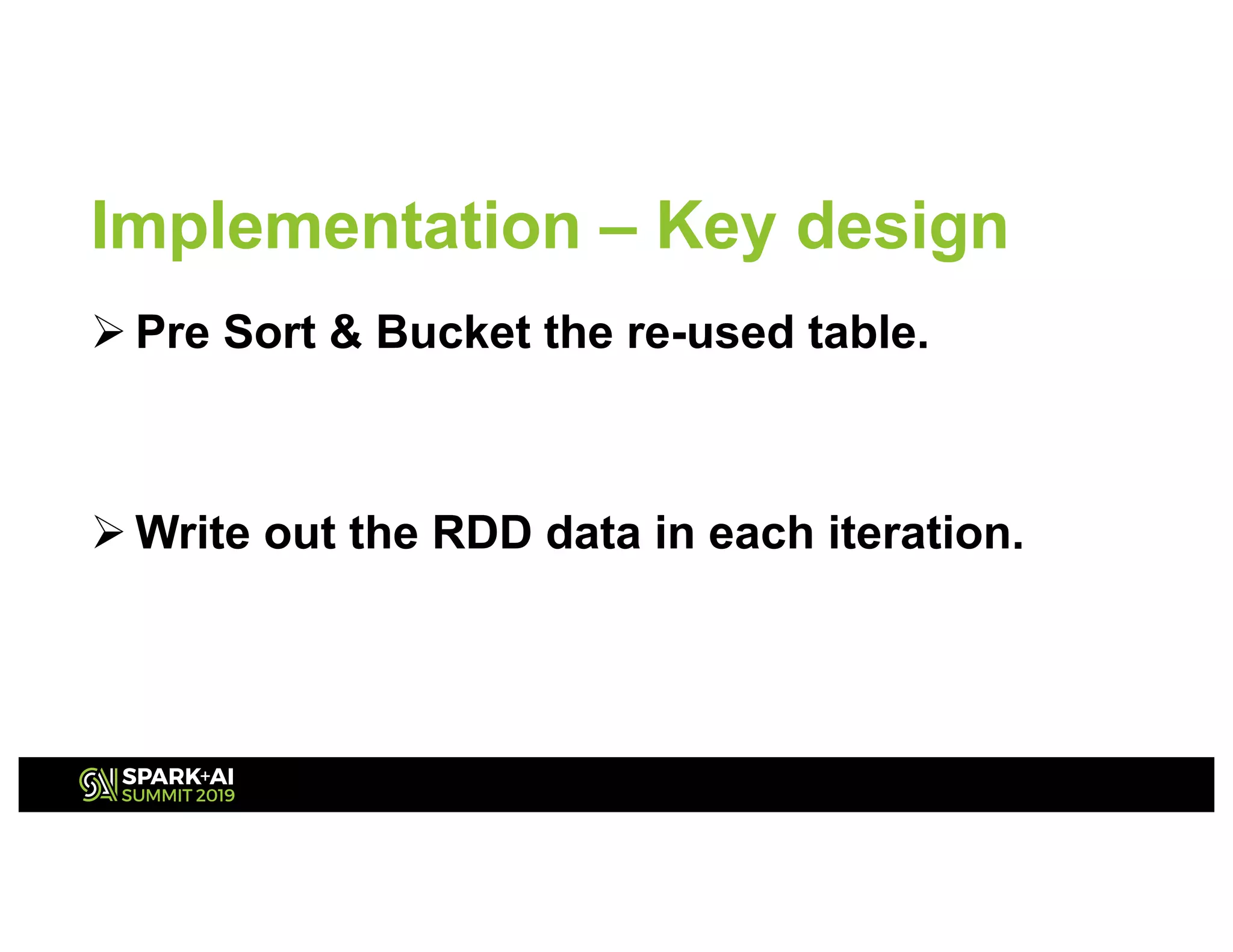 Implementation – Key design

➢ Pre Sort & Bucket the re-used table.

➢ Write out the RDD data in each iteration.

SPARK+AI
SUMMIT 2019